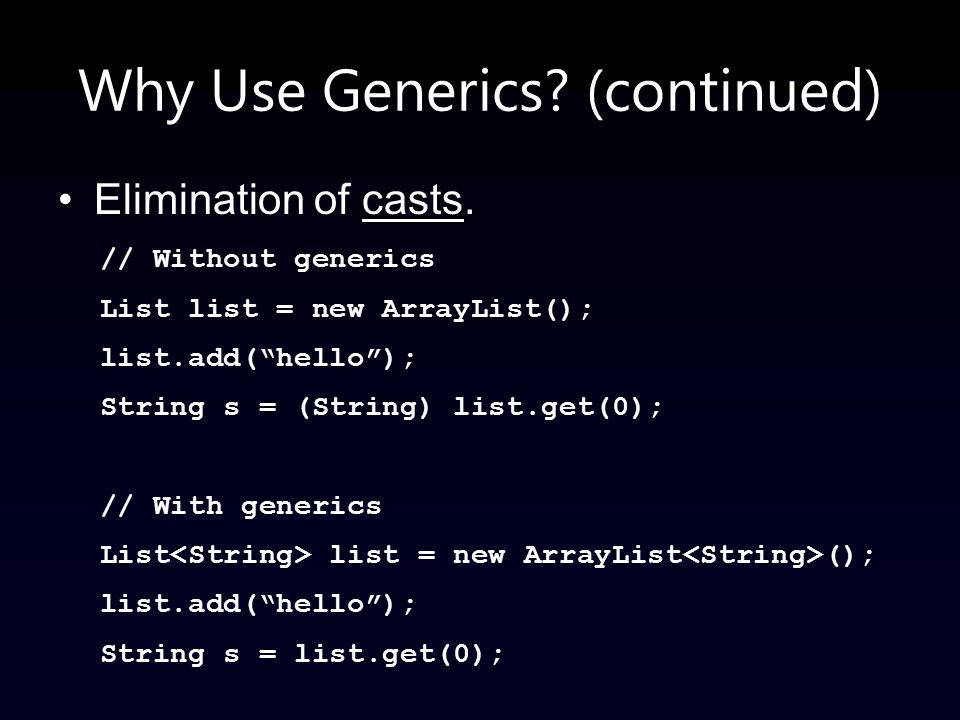 Why Use Generics? (continued)

• Elimination of casts.

// Without generics
List list = new ArrayList();
list.add(“hello”);
String s = (String) list.get(0);

// With generics
List<String> list = new ArrayList<String>();
list.add(“hello”);
String s = list.get(0);